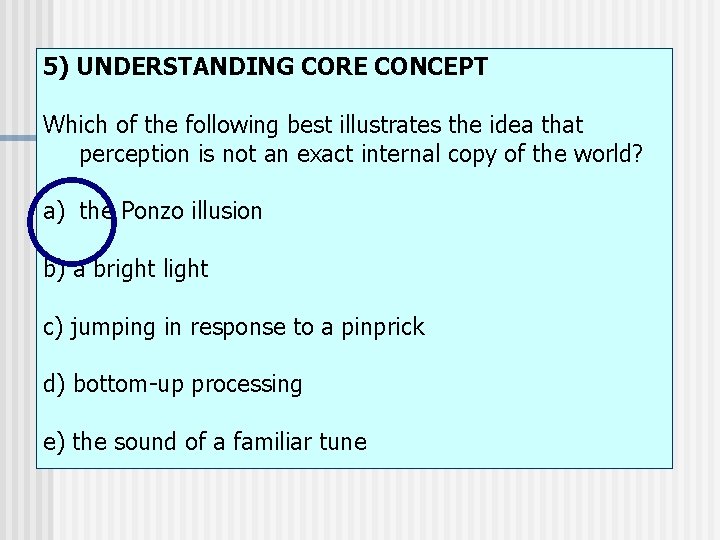 5) UNDERSTANDING CORE CONCEPT

Which of the following best illustrates the idea that perception is not an exact internal copy of the world?

a) the Ponzo illusion

b) a bright light

c) jumping in response to a pinprick

d) bottom-up processing

e) the sound of a familiar tune